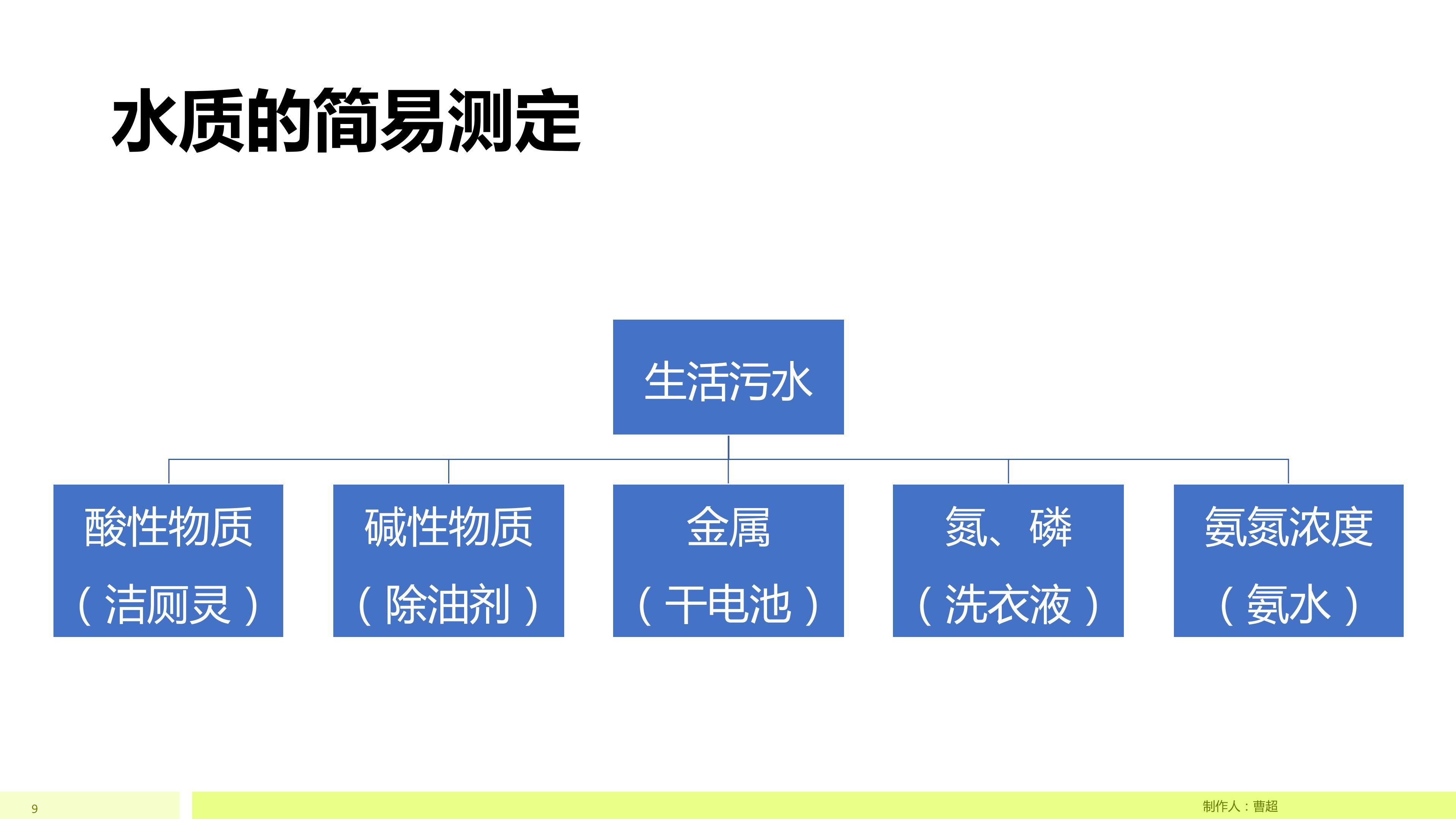 水质的简易测定

生活污水

酸性物质
（洁厕灵）

碱性物质
（除油剂）

金属
（干电池）

氮、磷
（洗衣液）

氨氮浓度
（氨水）

9

制作人：曹超